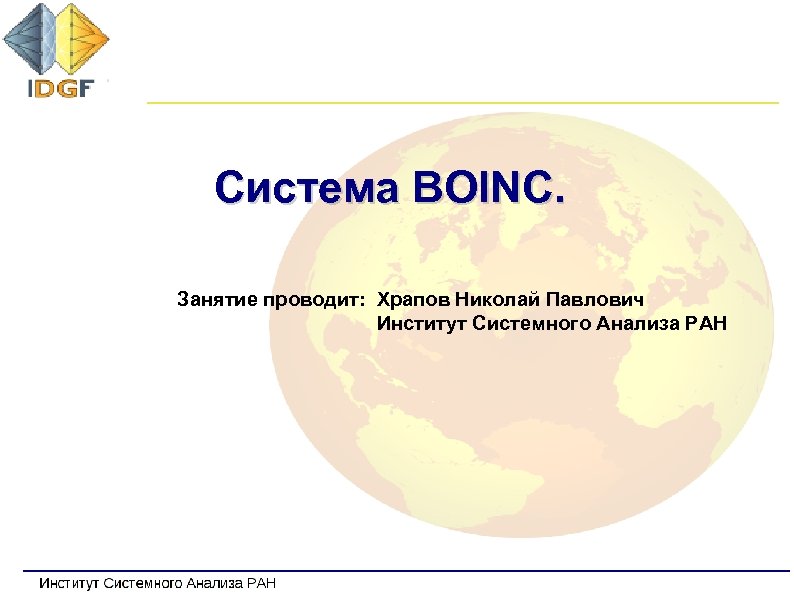 IDGF

Система BOINC.

Занятие проводит: Храпов Николай Павлович
Институт Системного Анализа РАН

Институт Системного Анализа РАН